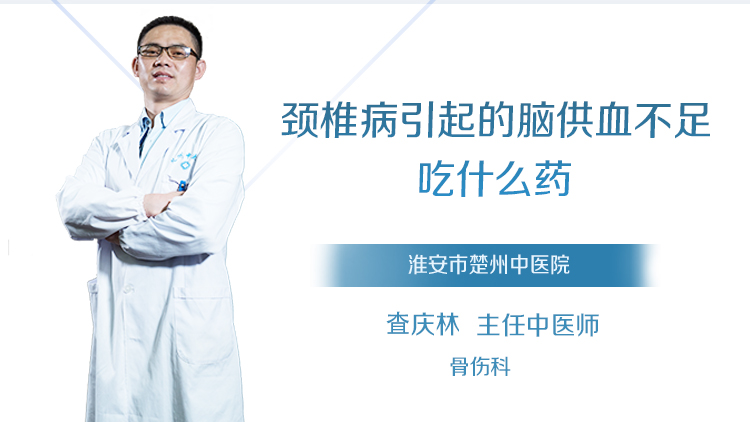 颈椎病引起的脑供血不足吃什么药

淮安市楚州中医院

查庆林 主任中医师

骨伤科